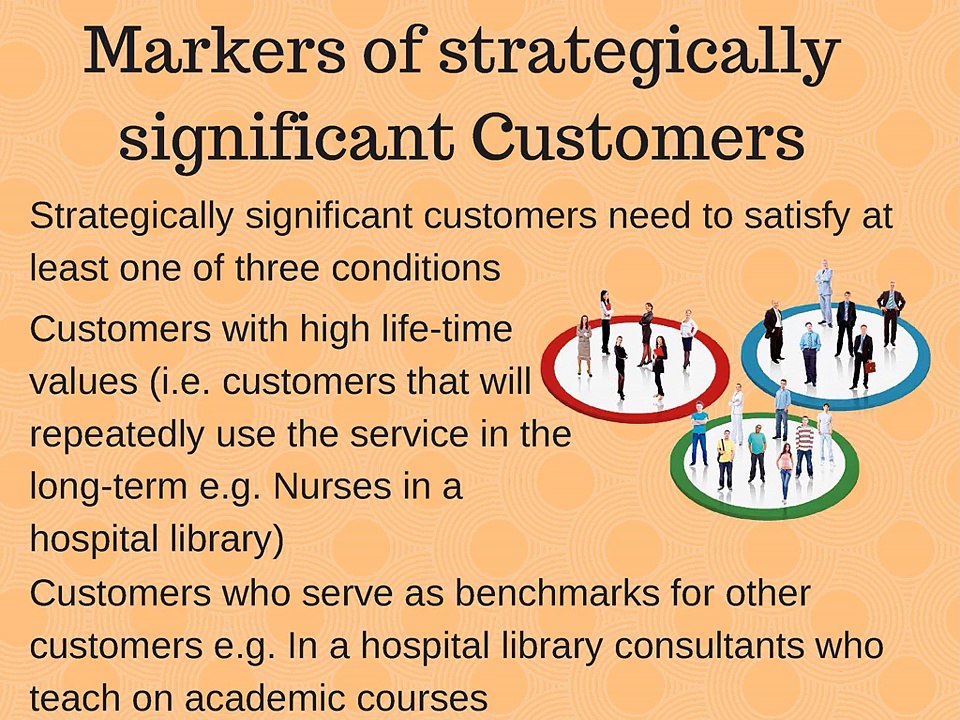 Markers of strategically significant Customers

Strategically significant customers need to satisfy at least one of three conditions

Customers with high life-time values (i.e. customers that will repeatedly use the service in the long-term e.g. Nurses in a hospital library)

Customers who serve as benchmarks for other customers e.g. In a hospital library consultants who teach on academic courses